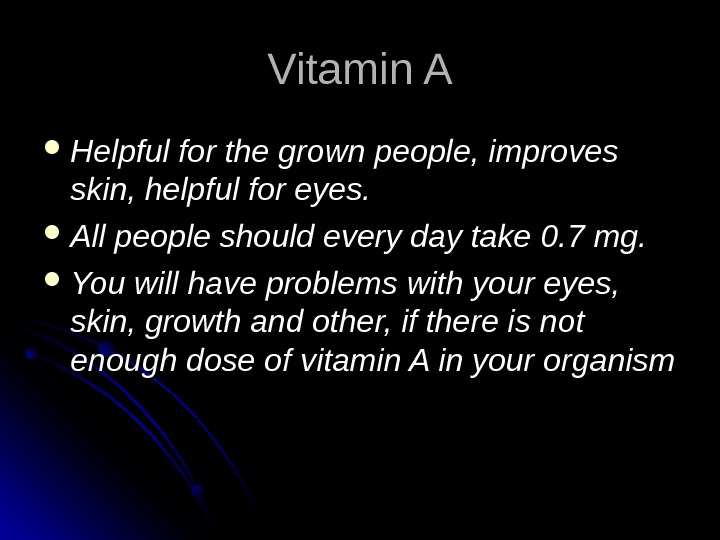 Vitamin A

- Helpful for the grown people, improves skin, helpful for eyes.
- All people should every day take 0.7 mg.
- You will have problems with your eyes, skin, growth and other, if there is not enough dose of vitamin A in your organism